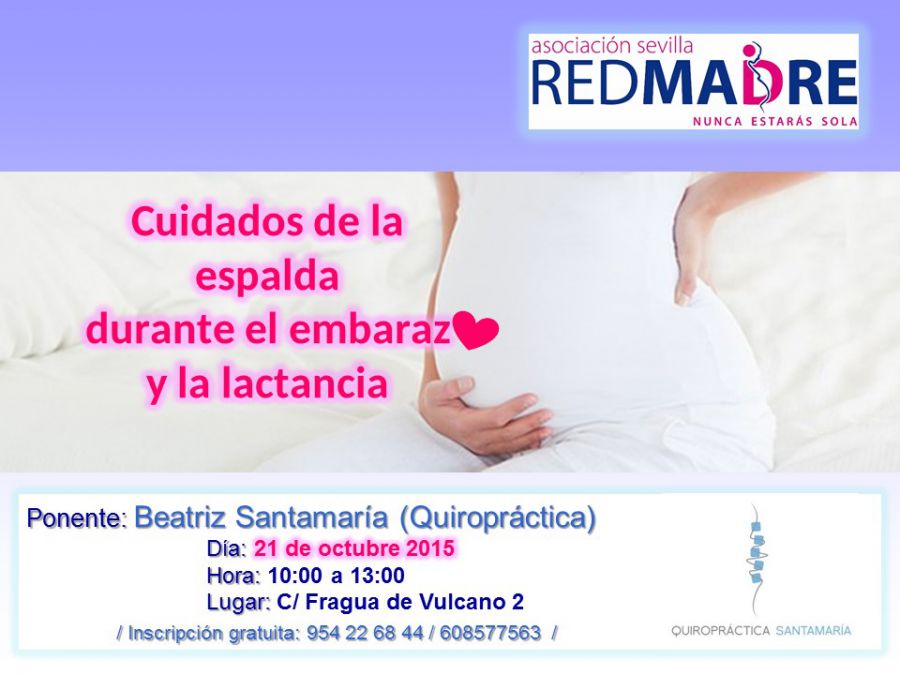 asociación sevilla
REDMADRE
NUNCA ESTARÁS SOLA

Cuidados de la espalda durante el embaraz
y la lactancia

Ponente: Beatriz Santamaría (Quiropráctica)
Día: 21 de octubre 2015
Hora: 10:00 a 13:00
Lugar: C/ Fragua de Vulcano 2
/ Inscripción gratuita: 954 22 68 44 / 608577563 /

QUIROPRÁCTICA SANTAMARÍA